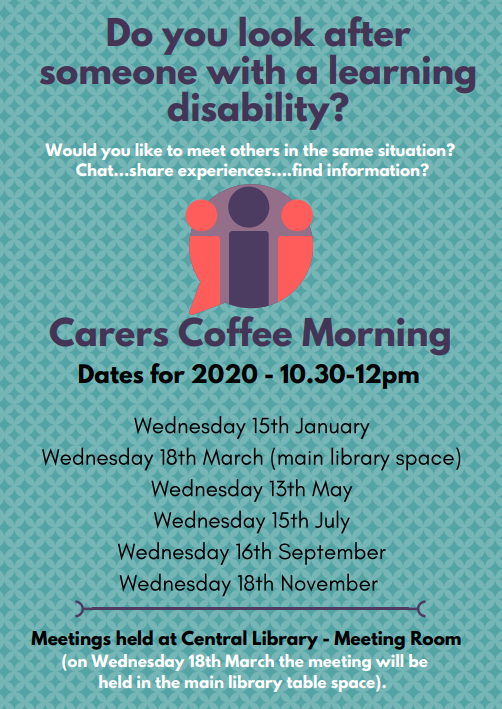 Do you look after someone with a learning disability?

Would you like to meet others in the same situation? Chat...share experiences....find information?

Carers Coffee Morning

Dates for 2020 - 10.30-12pm

Wednesday 15th January
Wednesday 18th March (main library space)
Wednesday 13th May
Wednesday 15th July
Wednesday 16th September
Wednesday 18th November

Meetings held at Central Library - Meeting Room
(on Wednesday 18th March the meeting will be held in the main library table space).